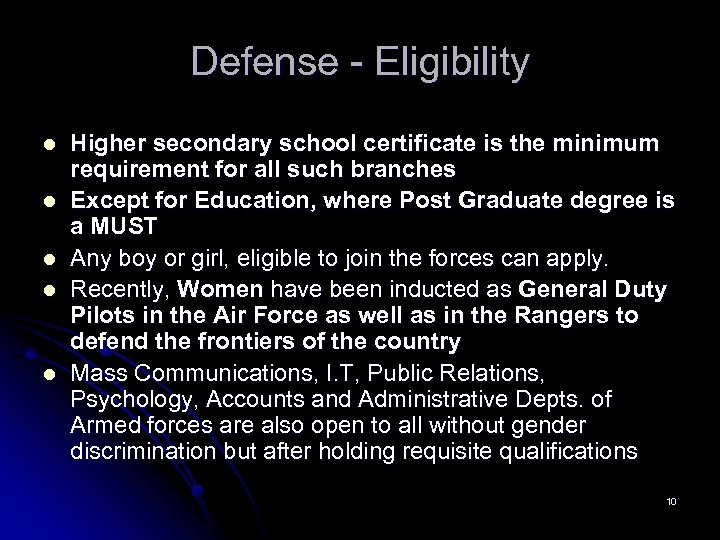 Defense - Eligibility

- Higher secondary school certificate is the minimum requirement for all such branches
- Except for Education, where Post Graduate degree is a MUST
- Any boy or girl, eligible to join the forces can apply.
- Recently, Women have been inducted as General Duty Pilots in the Air Force as well as in the Rangers to defend the frontiers of the country
- Mass Communications, I.T, Public Relations, Psychology, Accounts and Administrative Depts. of Armed forces are also open to all without gender discrimination but after holding requisite qualifications

10